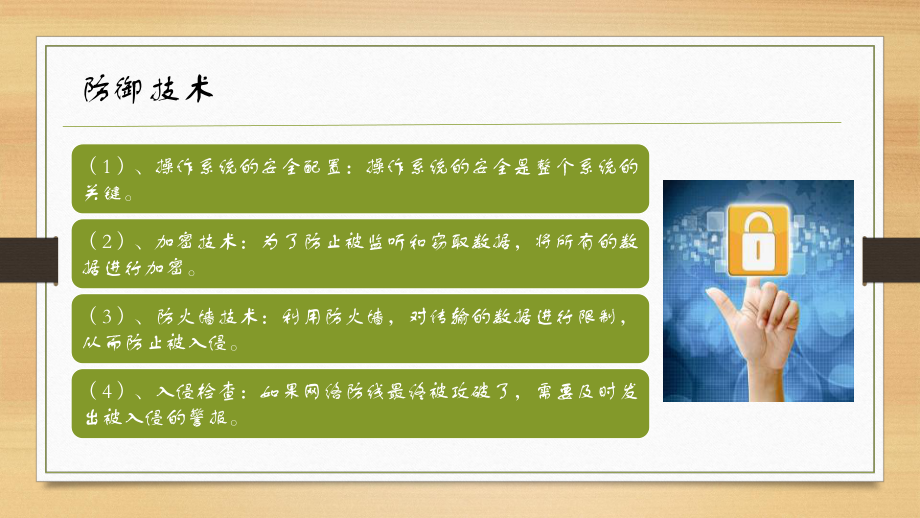 防御技术

（1）、操作系统的安全配置：操作系统的安全是整个系统的关键。

（2）、加密技术：为了防止被监听和窃取数据，将所有的数据进行加密。

（3）、防火墙技术：利用防火墙，对传输的数据进行限制，从而防止被入侵。

（4）、入侵检查：如果网络防线最终被攻破了，需要及时发出被入侵的警报。